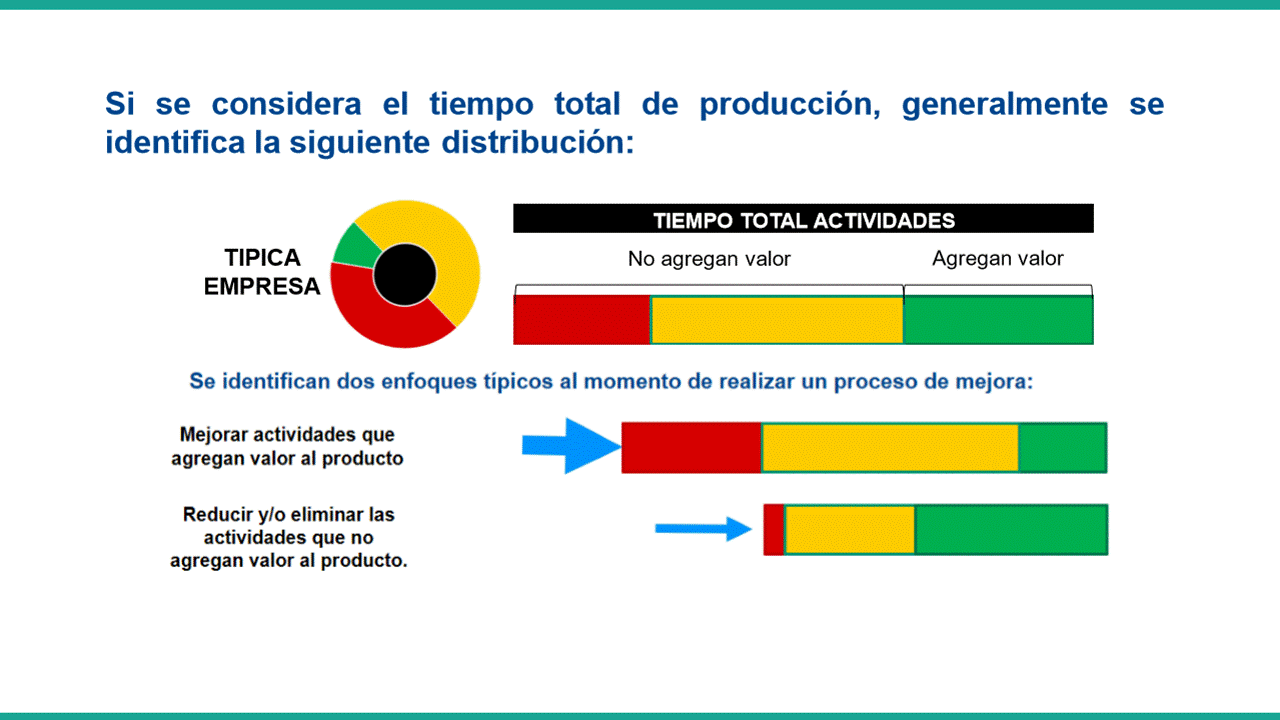 Si se considera el tiempo total de producción, generalmente se identifica la siguiente distribución:

TIPICA EMPRESA

TIEMPO TOTAL ACTIVIDADES

No agregan valor

Agregan valor

Se identifican dos enfoques típicos al momento de realizar un proceso de mejora:

Mejorar actividades que agregan valor al producto

Reducir y/o eliminar las actividades que no agregan valor al producto.